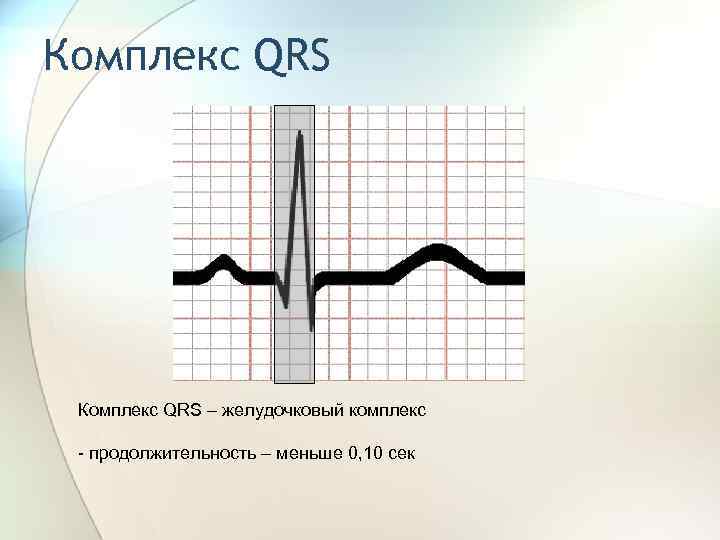 Комплекс QRS

Комплекс QRS – желудочковый комплекс

- продолжительность – меньше 0,10 сек